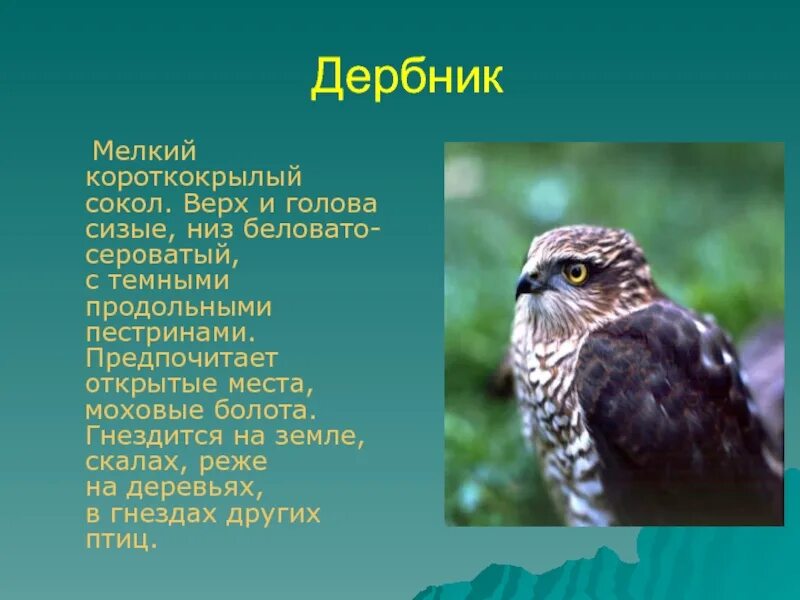 Дербник

Мелкий короткокрылый сокол. Верх и голова сизые, низ беловато-сероватый, с темными продольными пестринами. Предпочитает открытые места, моховые болота. Гнездится на земле, скалах, реже на деревьях, в гнездах других птиц.